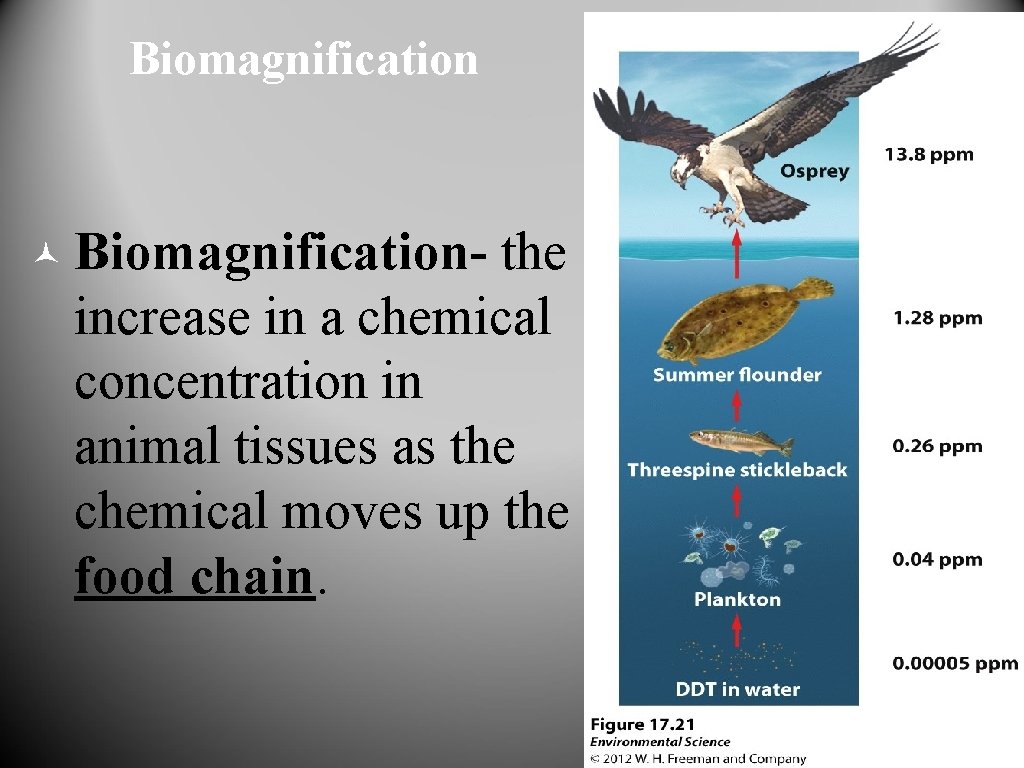 Biomagnification

Biomagnification- the increase in a chemical concentration in animal tissues as the chemical moves up the food chain.

Osprey
13.8 ppm
Summer flounder
1.28 ppm
Threespine stickleback
0.26 ppm
Plankton
0.04 ppm
DDT in water
0.00005 ppm

Figure 17.21
Environmental Science
© 2012 W. H. Freeman and Company